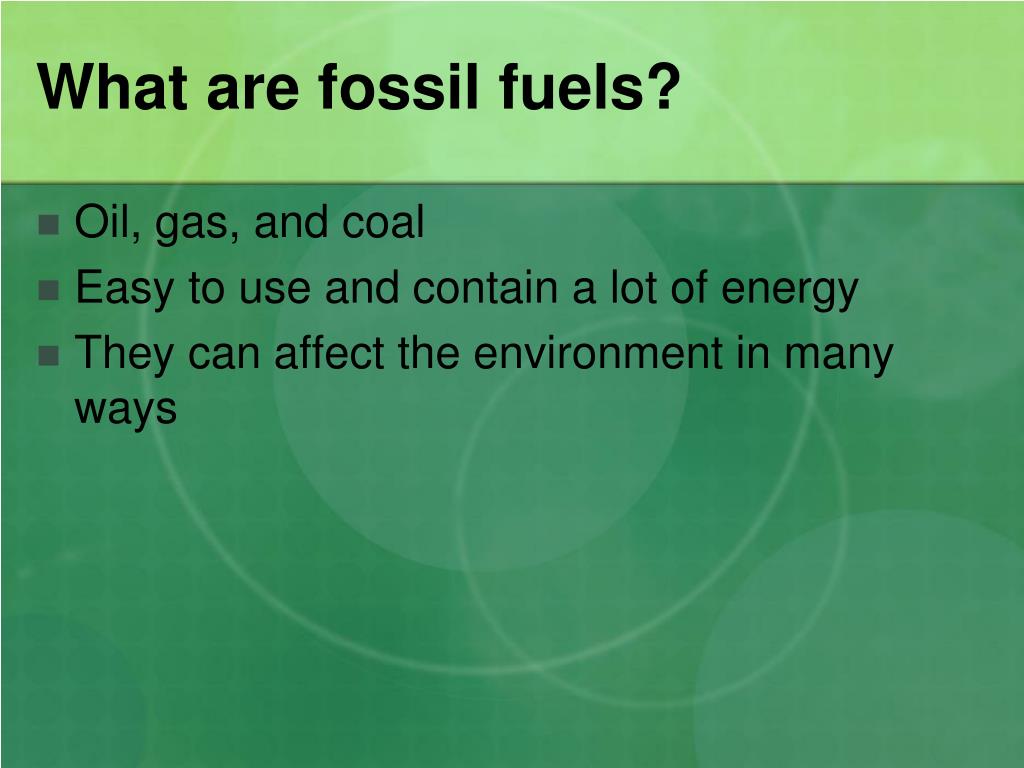 What are fossil fuels?

- Oil, gas, and coal
- Easy to use and contain a lot of energy
- They can affect the environment in many ways